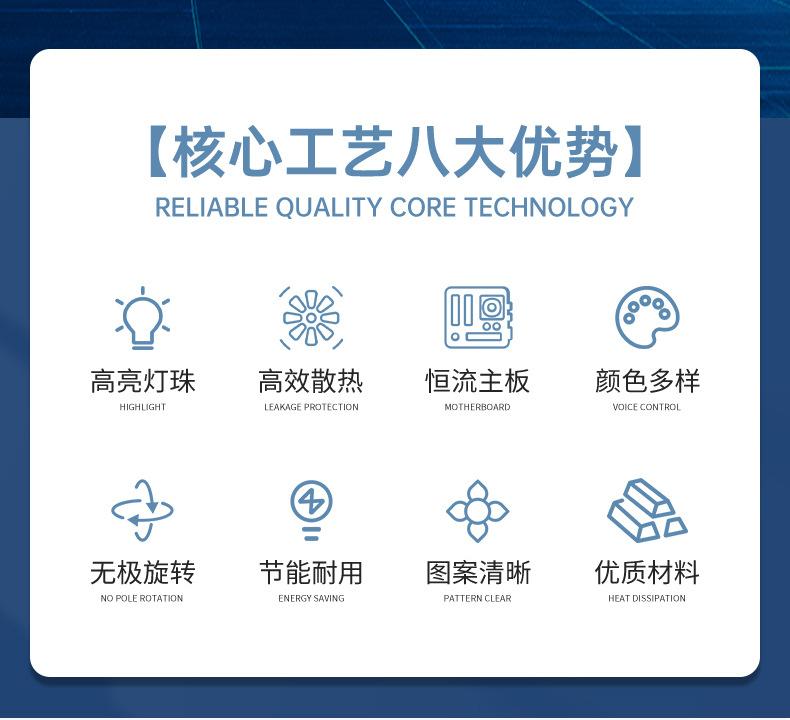 【核心工艺八大优势】
RELIABLE QUALITY CORE TECHNOLOGY

高亮灯珠
HIGHLIGHT

高效散热
LEAKAGE PROTECTION

恒流主板
MOTHERBOARD

颜色多样
VOICE CONTROL

无极旋转
NO POLE ROTATION

节能耐用
ENERGY SAVING

图案清晰
PATTERN CLEAR

优质材料
HEAT DISSIPATION